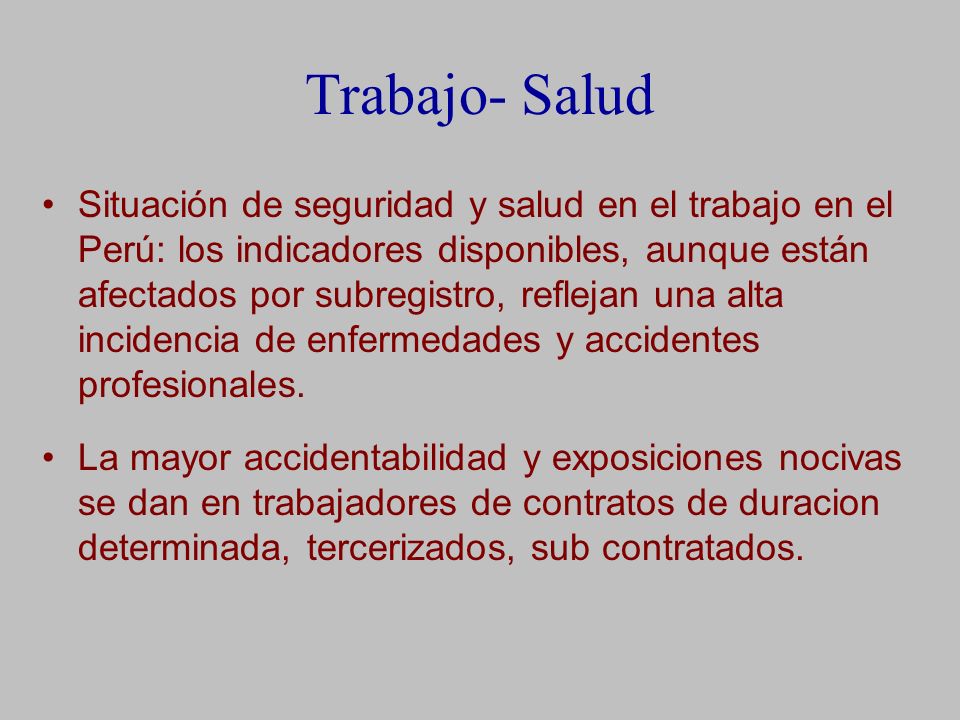 Trabajo- Salud

• Situación de seguridad y salud en el trabajo en el Perú: los indicadores disponibles, aunque están afectados por subregistro, reflejan una alta incidencia de enfermedades y accidentes profesionales.

• La mayor accidentabilidad y exposiciones nocivas se dan en trabajadores de contratos de duracion determinada, tercerizados, sub contratados.